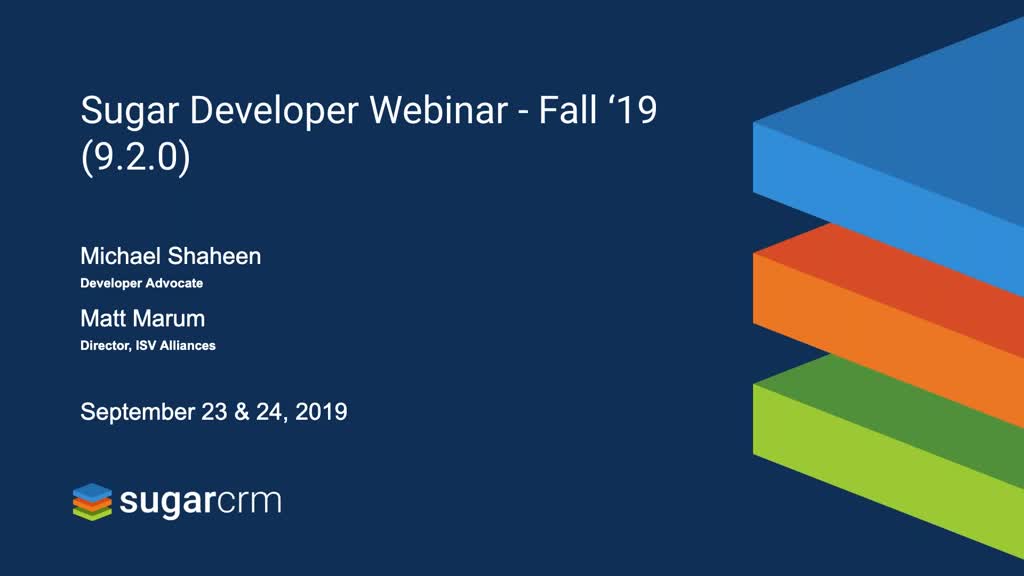 Sugar Developer Webinar - Fall ‘19 (9.2.0)

Michael Shaheen
Developer Advocate

Matt Marum
Director, ISV Alliances

September 23 & 24, 2019

sugarcrm